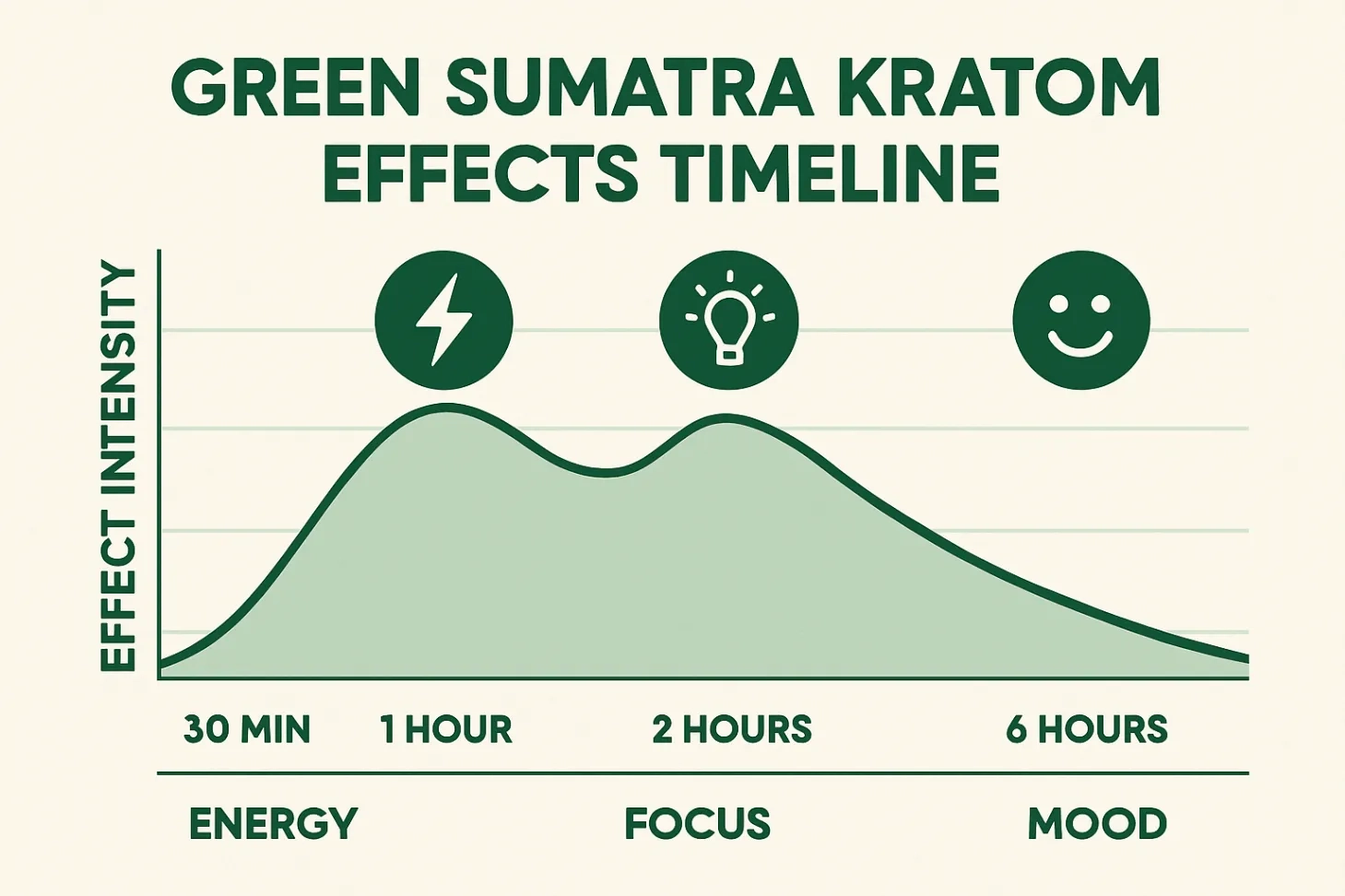 GREEN SUMATRA KRATOM EFFECTS TIMELINE

EFFECT INTENSITY

30 MIN
1 HOUR
2 HOURS
6 HOURS

ENERGY
FOCUS
MOOD